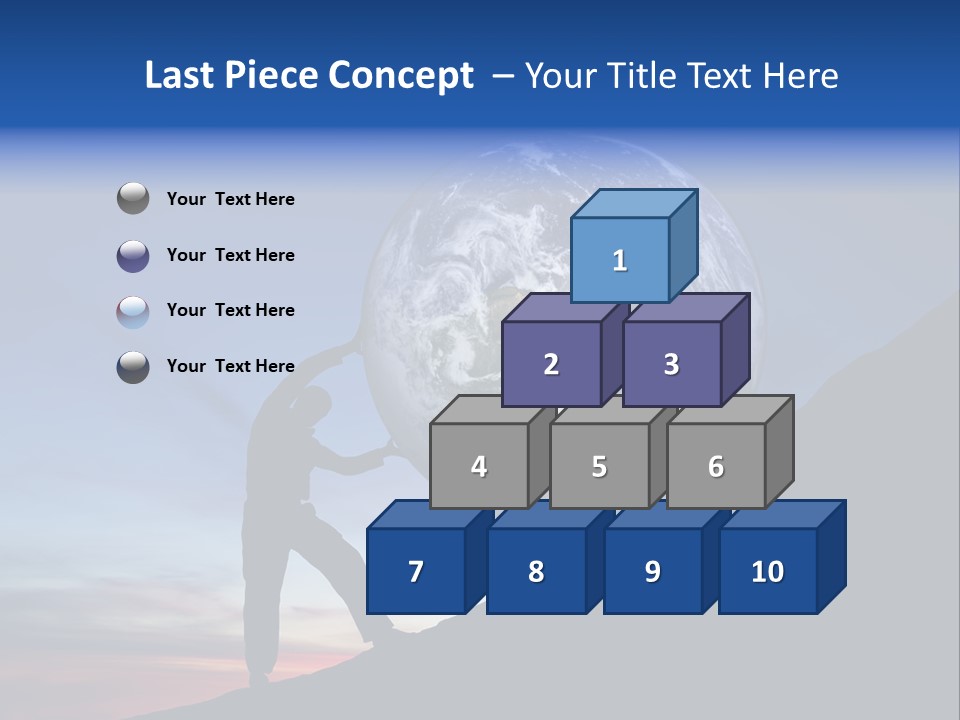 Last Piece Concept – Your Title Text Here

Your Text Here

Your Text Here

Your Text Here

Your Text Here

1

2 3

4 5 6

7 8 9 10